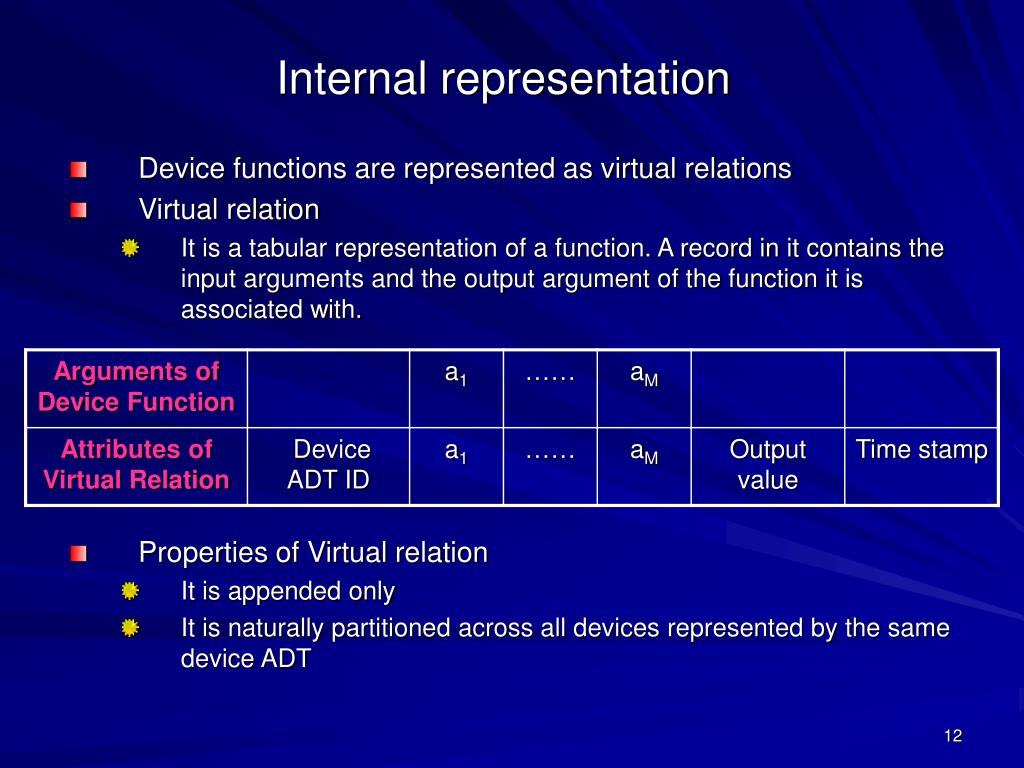 Internal representation

Device functions are represented as virtual relations

Virtual relation

It is a tabular representation of a function. A record in it contains the input arguments and the output argument of the function it is associated with.

| Arguments of Device Function | | $a_1$ | …… | $a_M$ | | |
|---|---|---|---|---|---|---|
| Attributes of Virtual Relation | Device ADT ID | $a_1$ | …… | $a_M$ | Output value | Time stamp |

Properties of Virtual relation

It is appended only

It is naturally partitioned across all devices represented by the same device ADT

12